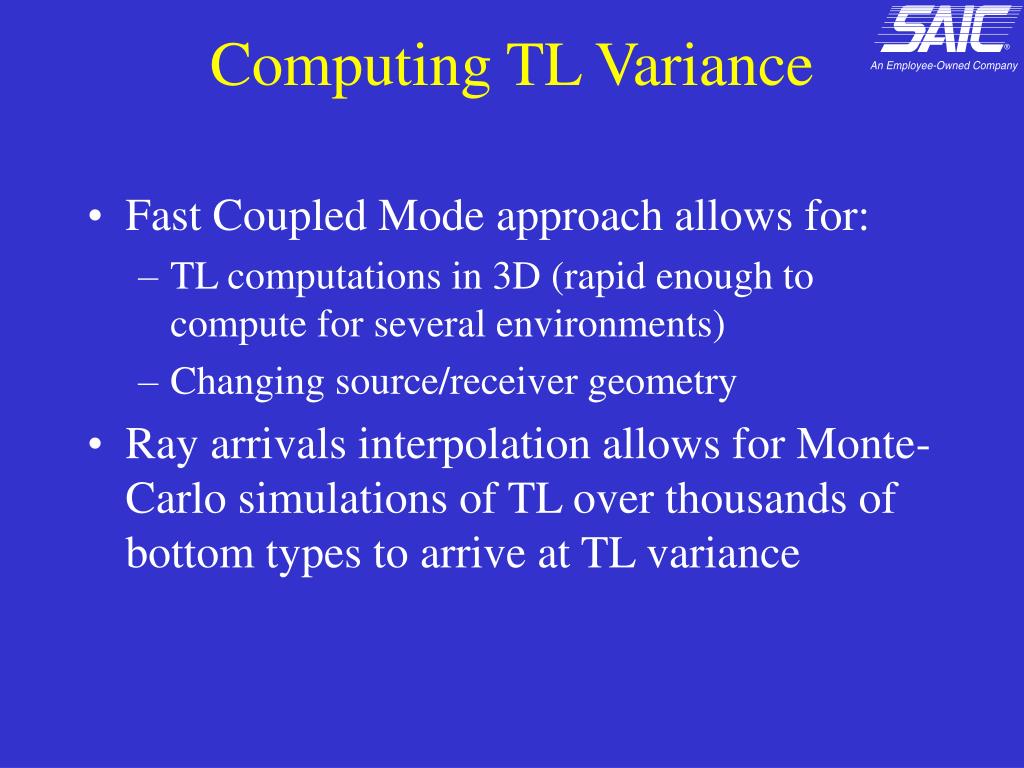 Computing TL Variance

SAIC®
An Employee-Owned Company

• Fast Coupled Mode approach allows for:
– TL computations in 3D (rapid enough to compute for several environments)
– Changing source/receiver geometry
• Ray arrivals interpolation allows for Monte-Carlo simulations of TL over thousands of bottom types to arrive at TL variance